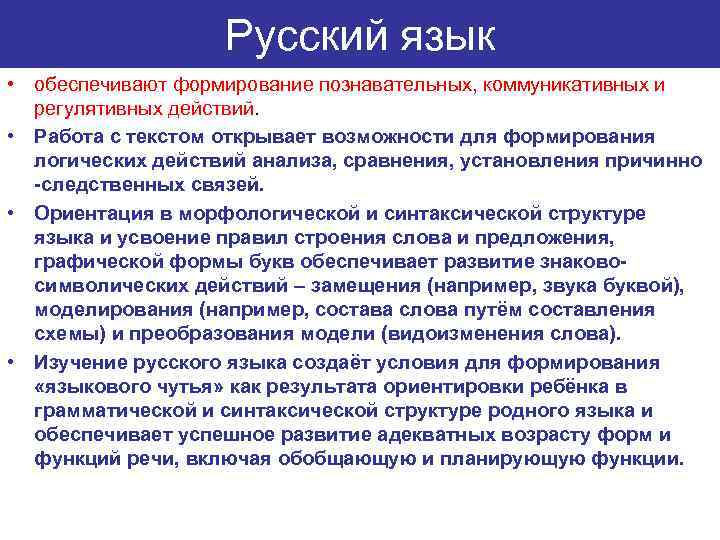 Русский язык

• обеспечивают формирование познавательных, коммуникативных и регулятивных действий.

• Работа с текстом открывает возможности для формирования логических действий анализа, сравнения, установления причинно -следственных связей.

• Ориентация в морфологической и синтаксической структуре языка и усвоение правил строения слова и предложения, графической формы букв обеспечивает развитие знаково-символических действий – замещения (например, звука буквой), моделирования (например, состава слова путём составления схемы) и преобразования модели (видоизменения слова).

• Изучение русского языка создаёт условия для формирования «языкового чутья» как результата ориентировки ребёнка в грамматической и синтаксической структуре родного языка и обеспечивает успешное развитие адекватных возрасту форм и функций речи, включая обобщающую и планирующую функции.